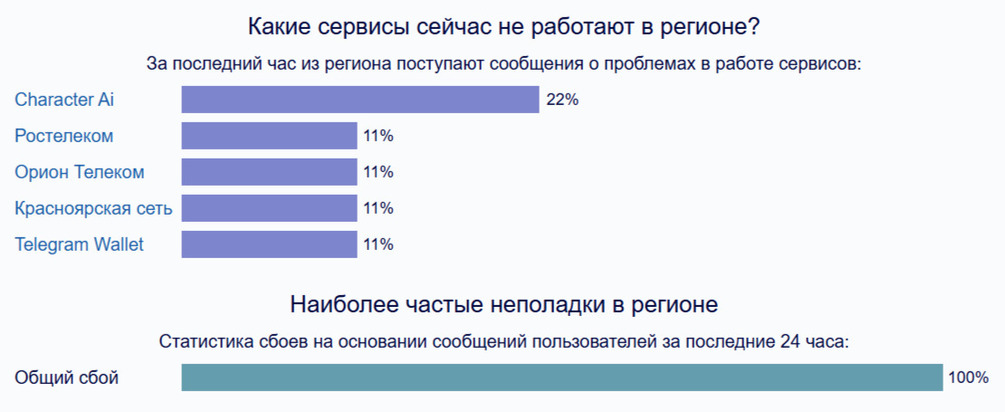 Какие сервисы сейчас не работают в регионе?

За последний час из региона поступают сообщения о проблемах в работе сервисов:

Character Ai 22%
Ростелеком 11%
Орион Телеком 11%
Красноярская сеть 11%
Telegram Wallet 11%

Наиболее частые неполадки в регионе

Статистика сбоев на основании сообщений пользователей за последние 24 часа:

Общий сбой 100%